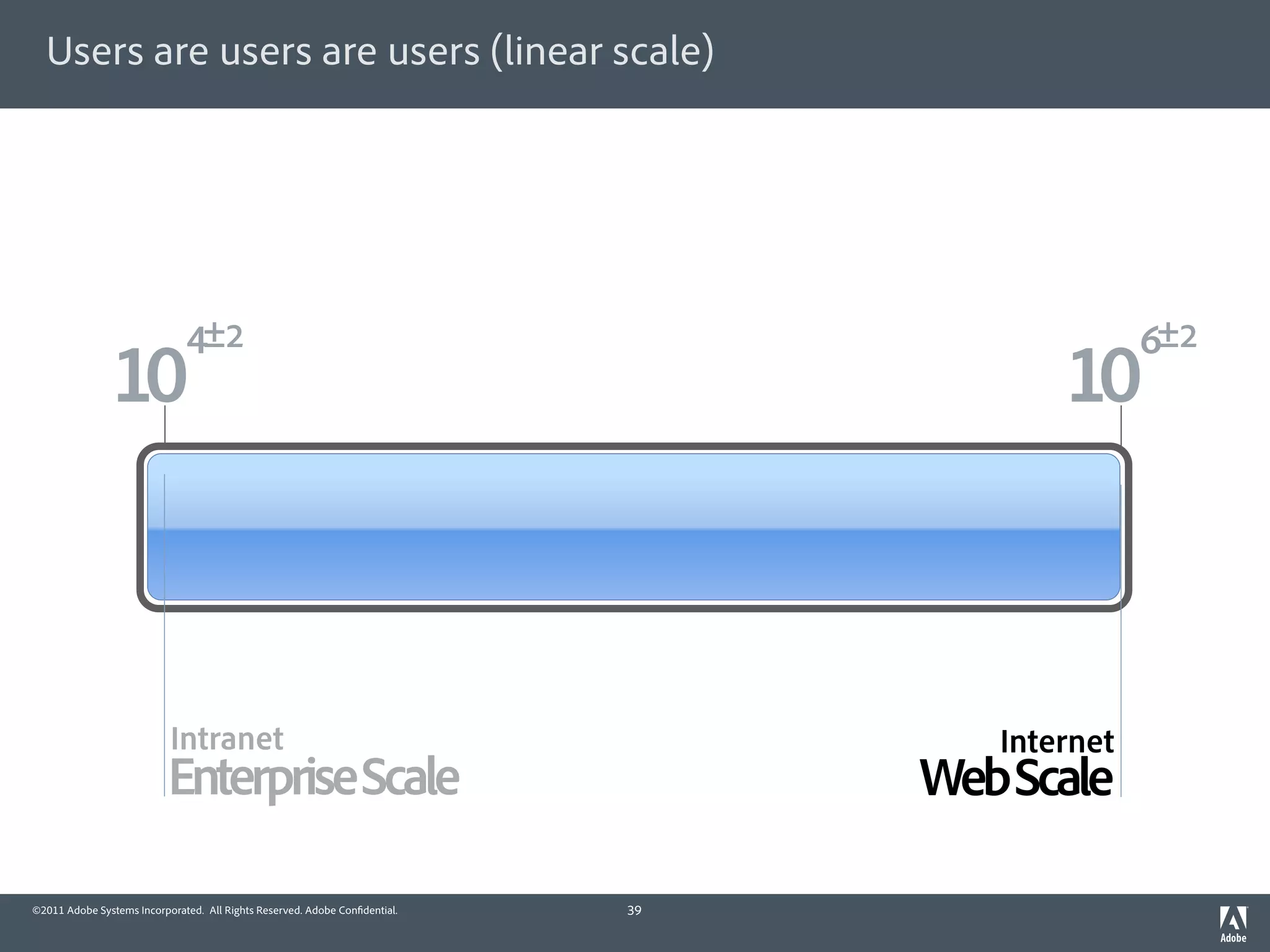 Users are users are users (linear scale)

$10^{4\pm2}$

$10^{6\pm2}$

Intranet
Enterprise Scale

Internet
Web Scale

©2011 Adobe Systems Incorporated. All Rights Reserved. Adobe Confidential.

39

Adobe